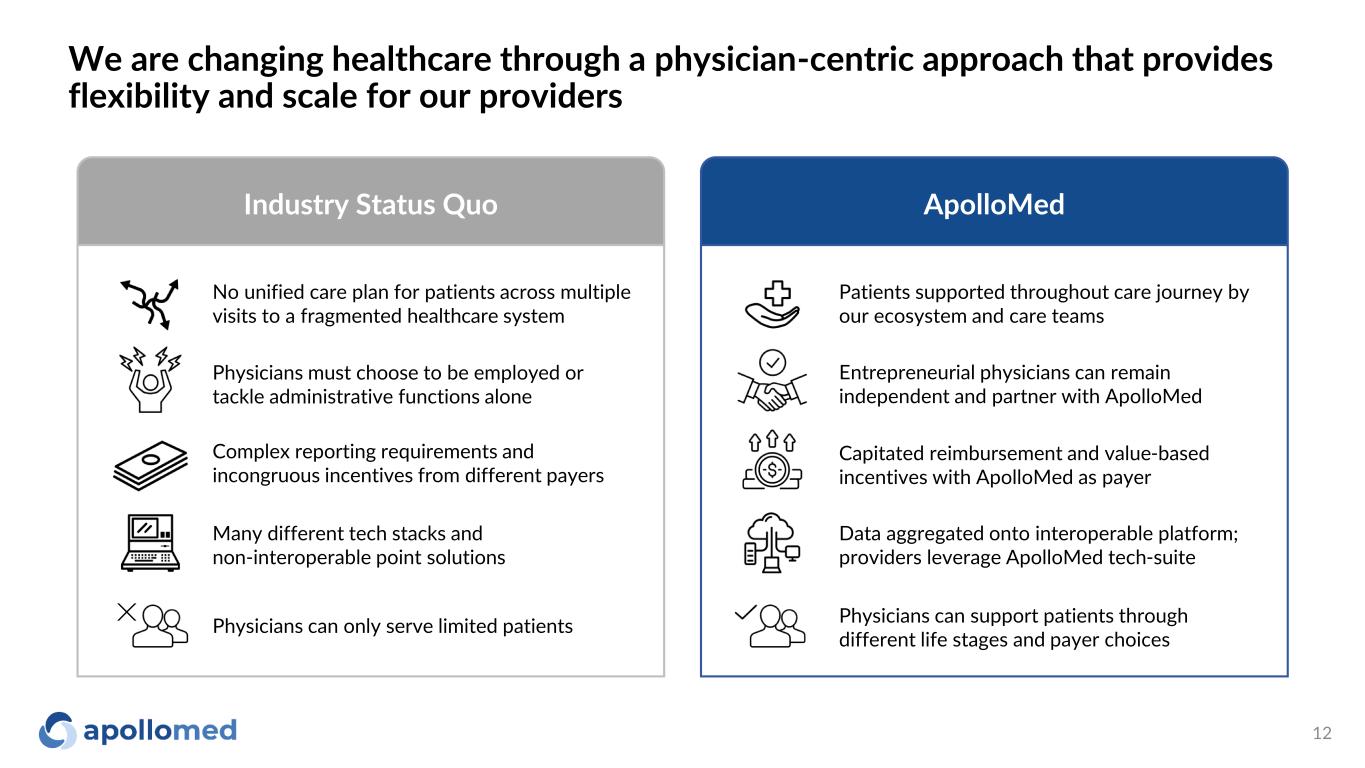 We are changing healthcare through a physician-centric approach that provides flexibility and scale for our providers

Industry Status Quo

No unified care plan for patients across multiple visits to a fragmented healthcare system

Physicians must choose to be employed or tackle administrative functions alone

Complex reporting requirements and incongruous incentives from different payers

Many different tech stacks and non-interoperable point solutions

Physicians can only serve limited patients

ApolloMed

Patients supported throughout care journey by our ecosystem and care teams

Entrepreneurial physicians can remain independent and partner with ApolloMed

Capitated reimbursement and value-based incentives with ApolloMed as payer

Data aggregated onto interoperable platform; providers leverage ApolloMed tech-suite

Physicians can support patients through different life stages and payer choices

apollomed

12